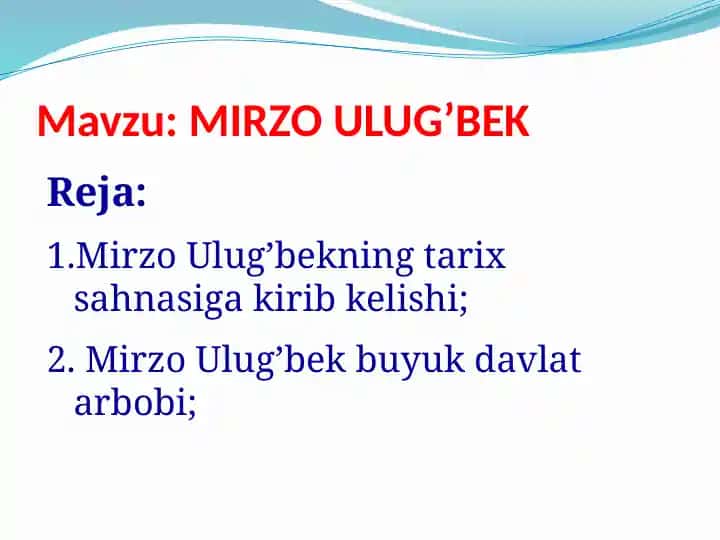 Mavzu: MIRZO ULUG’BEK

Reja:

1.Mirzo Ulug’bekning tarix sahnasiga kirib kelishi;

2. Mirzo Ulug’bek buyuk davlat arbobi;